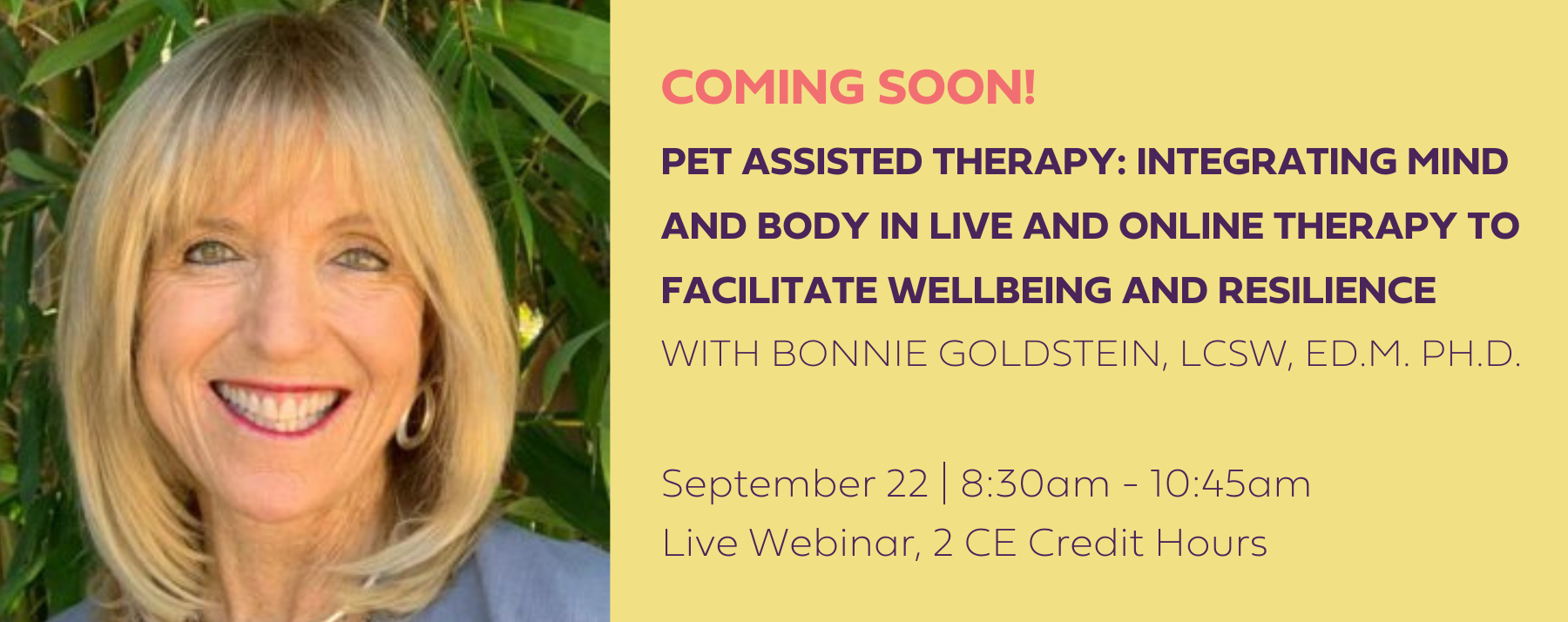 COMING SOON!

PET ASSISTED THERAPY: INTEGRATING MIND AND BODY IN LIVE AND ONLINE THERAPY TO FACILITATE WELLBEING AND RESILIENCE

WITH BONNIE GOLDSTEIN, LCSW, ED.M. PH.D.

September 22 | 8:30am - 10:45am
Live Webinar, 2 CE Credit Hours